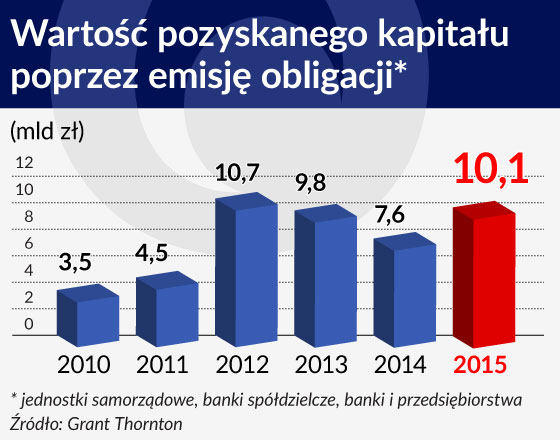 Wartość pozyskanego kapitału poprzez emisję obligacji*

(mld zł)

12
10
8
6
4
2
0

3,5
4,5
10,7
9,8
7,6
10,1

2010 2011 2012 2013 2014 2015

* jednostki samorządowe, banki spółdzielcze, banki i przedsiębiorstwa
Źródło: Grant Thornton